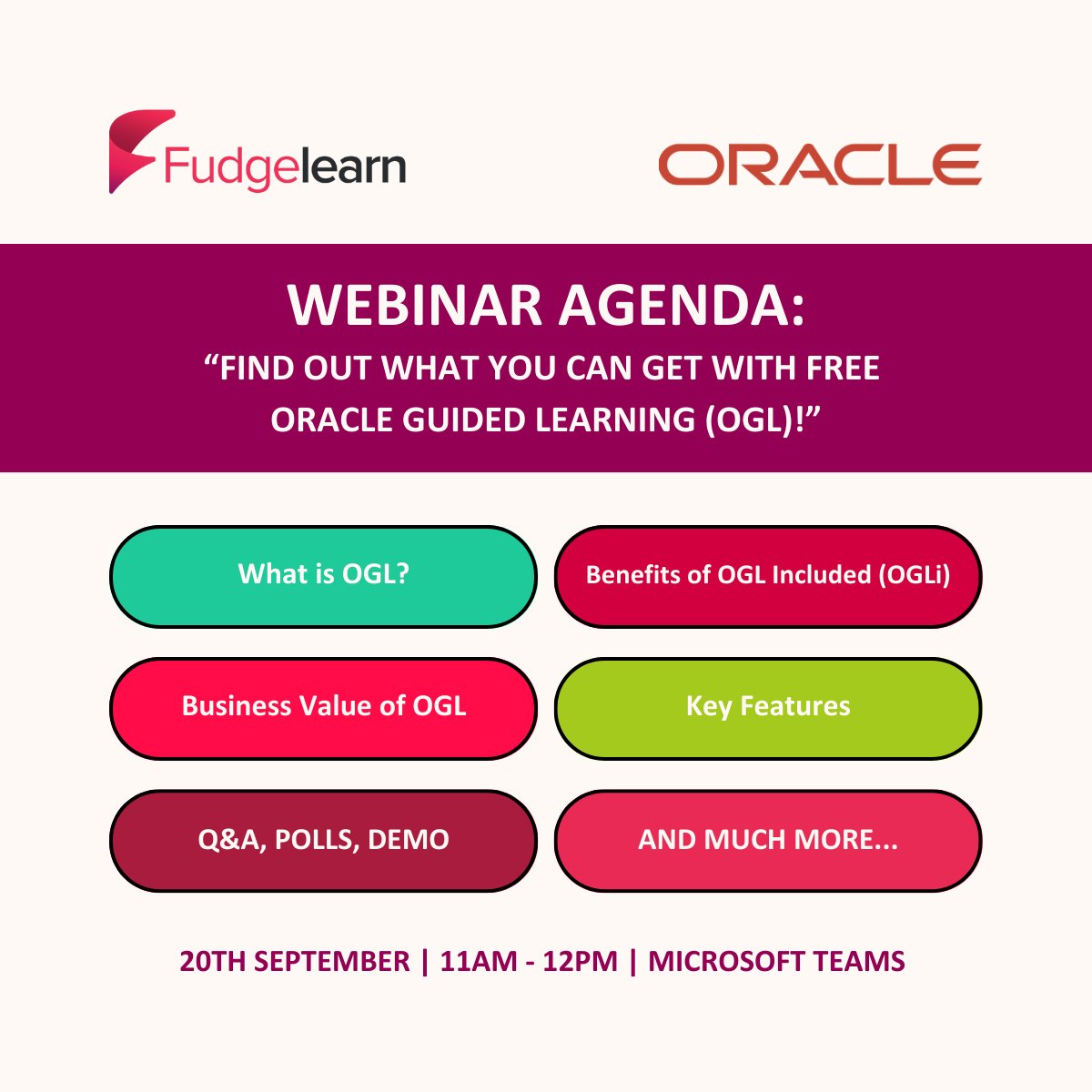 Fudgelearn

ORACLE

WEBINAR AGENDA:
“FIND OUT WHAT YOU CAN GET WITH FREE ORACLE GUIDED LEARNING (OGL)!”

What is OGL?

Benefits of OGL Included (OGLi)

Business Value of OGL

Key Features

Q&A, POLLS, DEMO

AND MUCH MORE...

20TH SEPTEMBER | 11AM - 12PM | MICROSOFT TEAMS